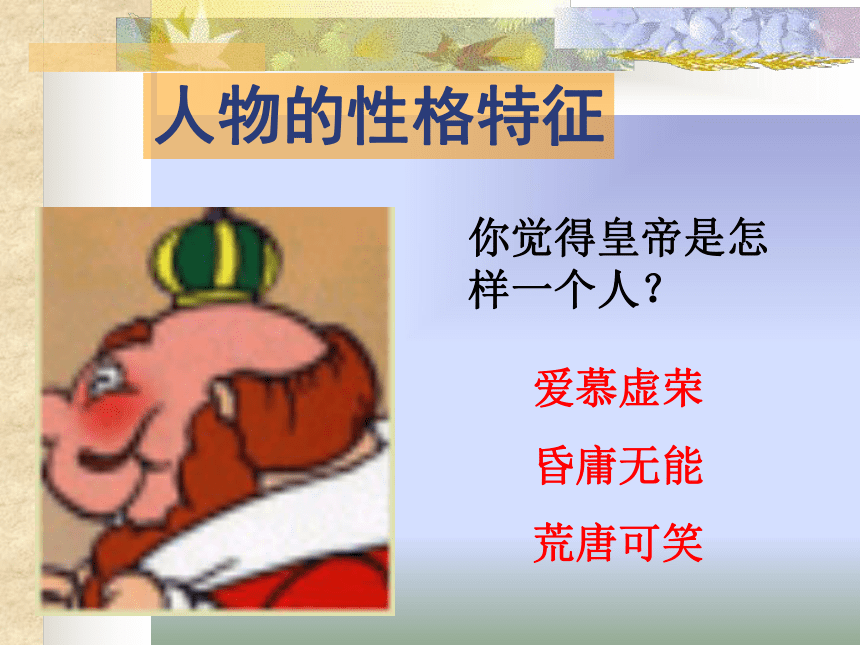 人物的性格特征

你觉得皇帝是怎样一个人？

爱慕虚荣

昏庸无能

荒唐可笑